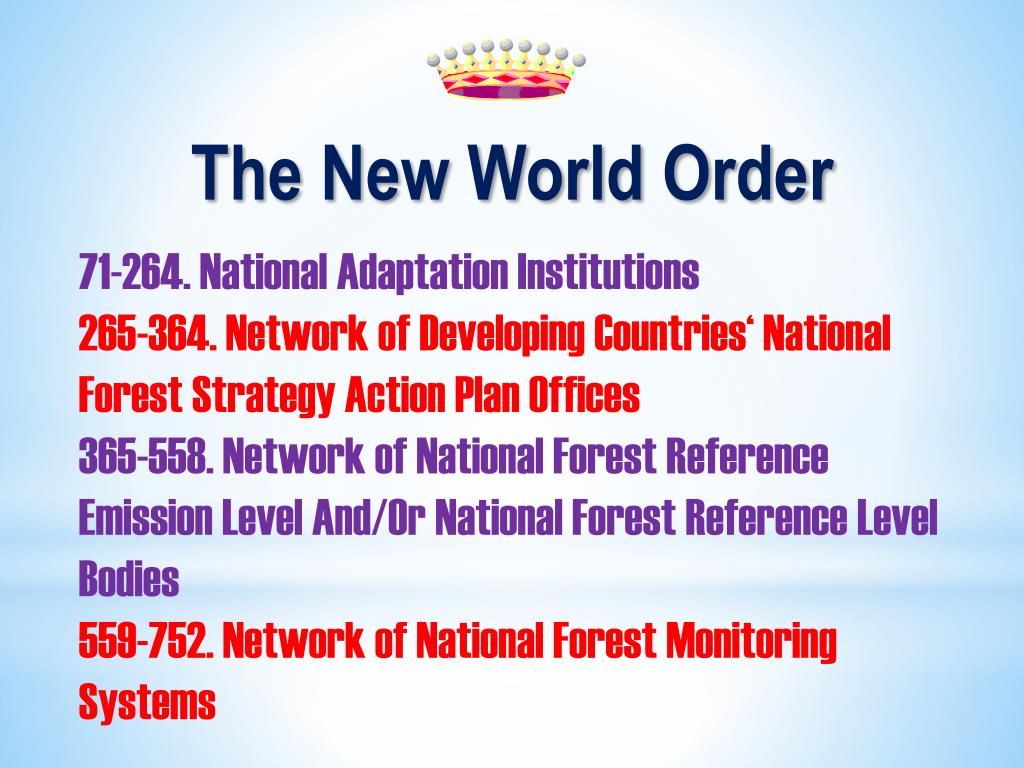 The New World Order

71-264. National Adaptation Institutions

265-364. Network of Developing Countries‘ National Forest Strategy Action Plan Offices

365-558. Network of National Forest Reference Emission Level And/Or National Forest Reference Level Bodies

559-752. Network of National Forest Monitoring Systems